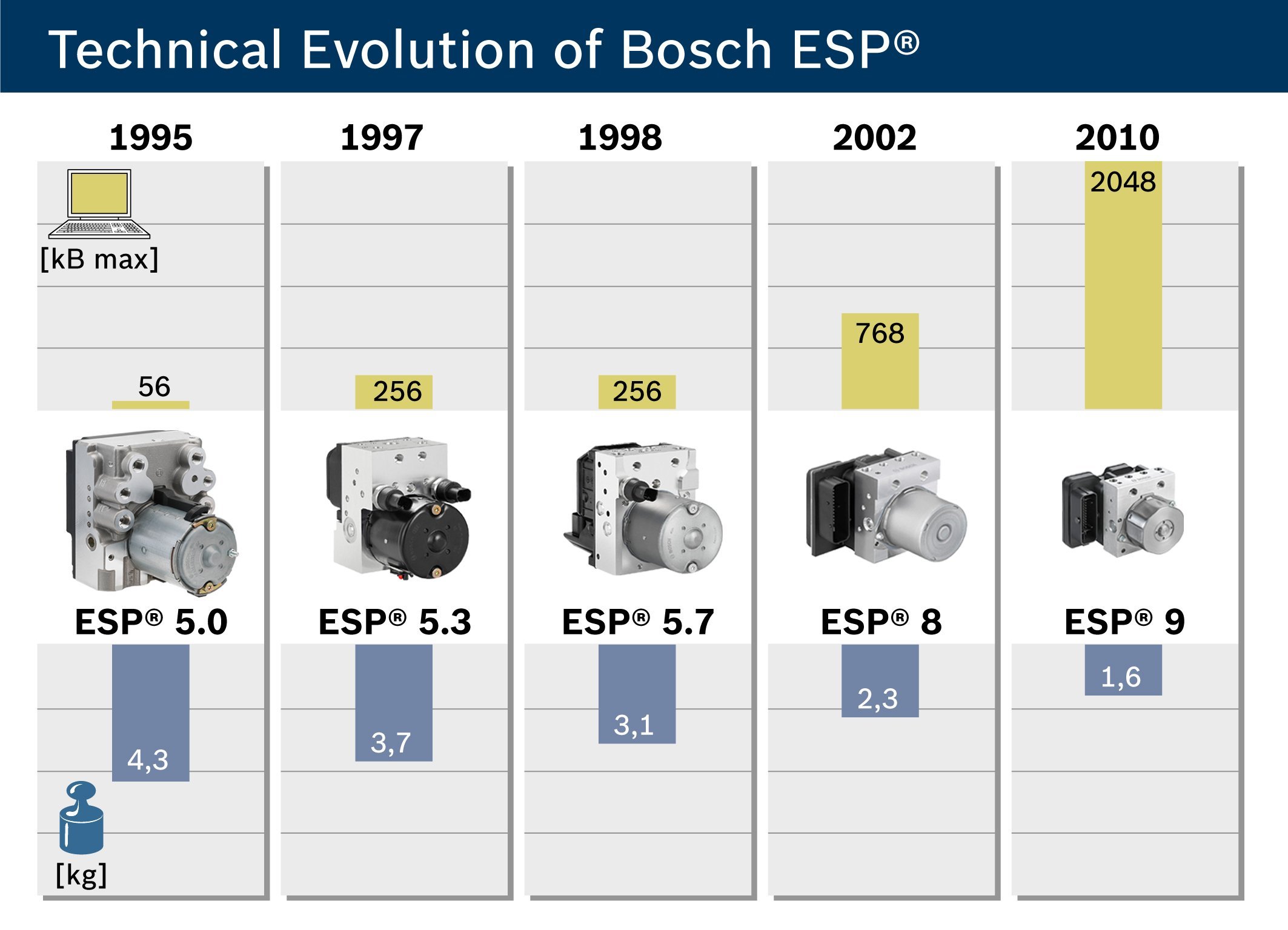 Technical Evolution of Bosch ESP®

1995

[kB max]

56

ESP® 5.0

4,3

[kg]

1997

256

ESP® 5.3

3,7

1998

256

ESP® 5.7

3,1

2002

768

ESP® 8

2,3

2010

2048

ESP® 9

1,6